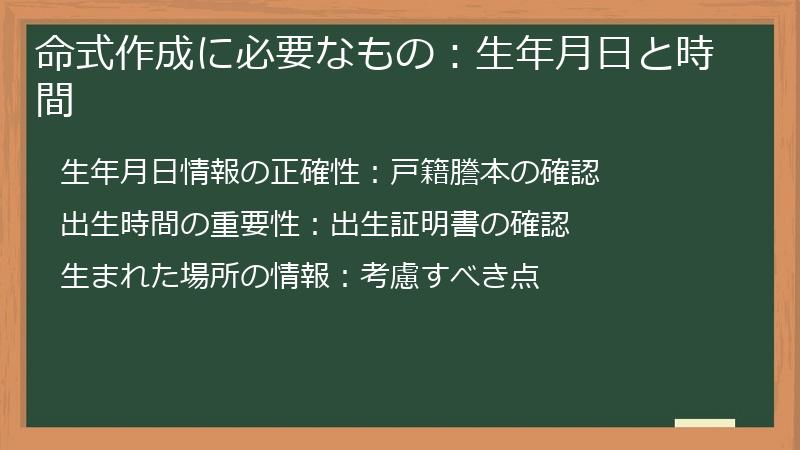 命式作成に必要なもの：生年月日と時間

生年月日情報の正確性：戸籍謄本の確認

出生時間の重要性：出生証明書の確認

生まれた場所の情報：考慮すべき点